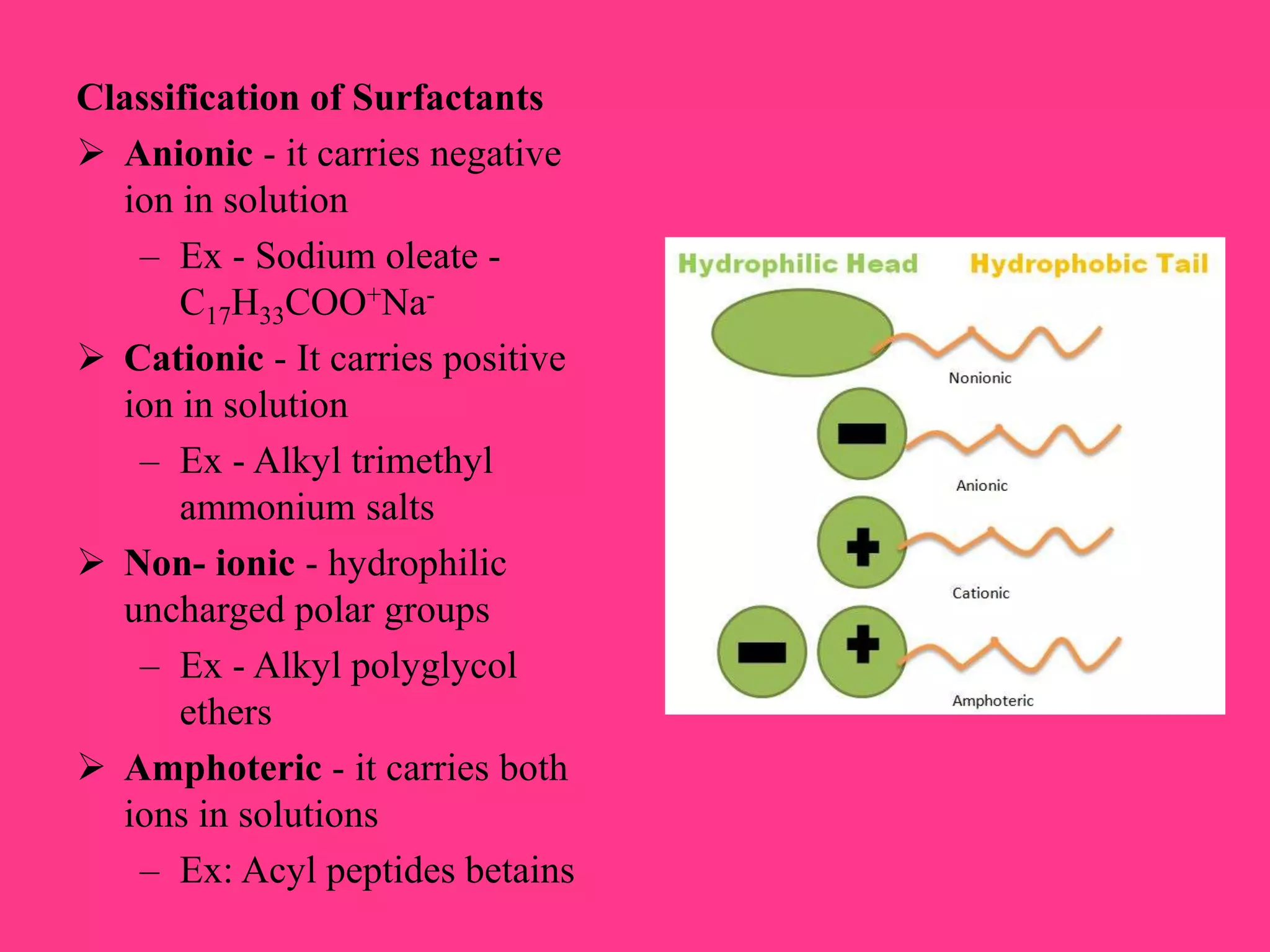 Classification of Surfactants

➢ Anionic - it carries negative ion in solution

– Ex - Sodium oleate - $C_{17}H_{33}COO^{+}Na^{-}$

➢ Cationic - It carries positive ion in solution

– Ex - Alkyl trimethyl ammonium salts

➢ Non- ionic - hydrophilic uncharged polar groups

– Ex - Alkyl polyglycol ethers

➢ Amphoteric - it carries both ions in solutions

– Ex: Acyl peptides betains

Hydrophilic Head
Hydrophobic Tail
Nonionic
Anionic
Cationic
Amphoteric